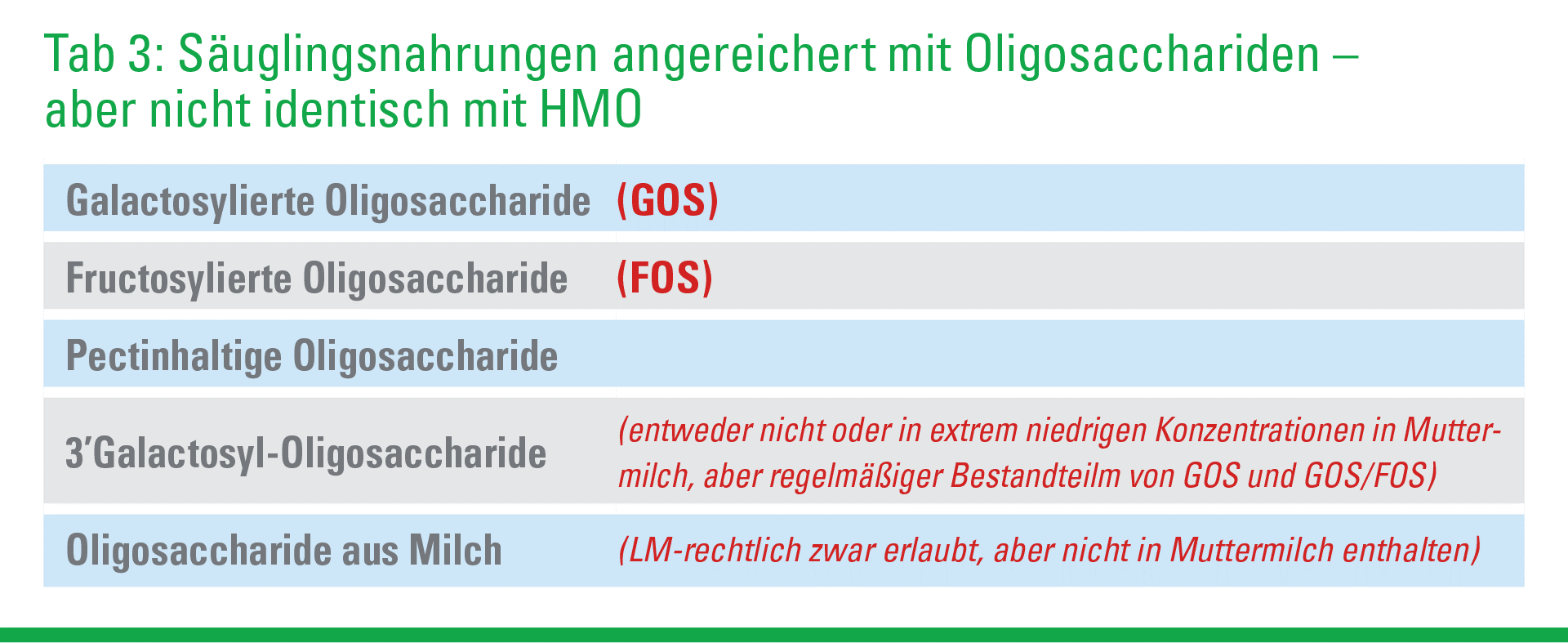 Tab 3: Säuglingsnahrungen angereichert mit Oligosacchariden – aber nicht identisch mit HMO

| | |
|---|---|
| Galactosylierte Oligosaccharide | (GOS) |
| Fructosylierte Oligosaccharide | (FOS) |
| Pectinhaltige Oligosaccharide | |
| 3'Galactosyl-Oligosaccharide | (entweder nicht oder in extrem niedrigen Konzentrationen in Muttermilch, aber regelmäßiger Bestandteilm von GOS und GOS/FOS) |
| Oligosaccharide aus Milch | (LM-rechtlich zwar erlaubt, aber nicht in Muttermilch enthalten) |